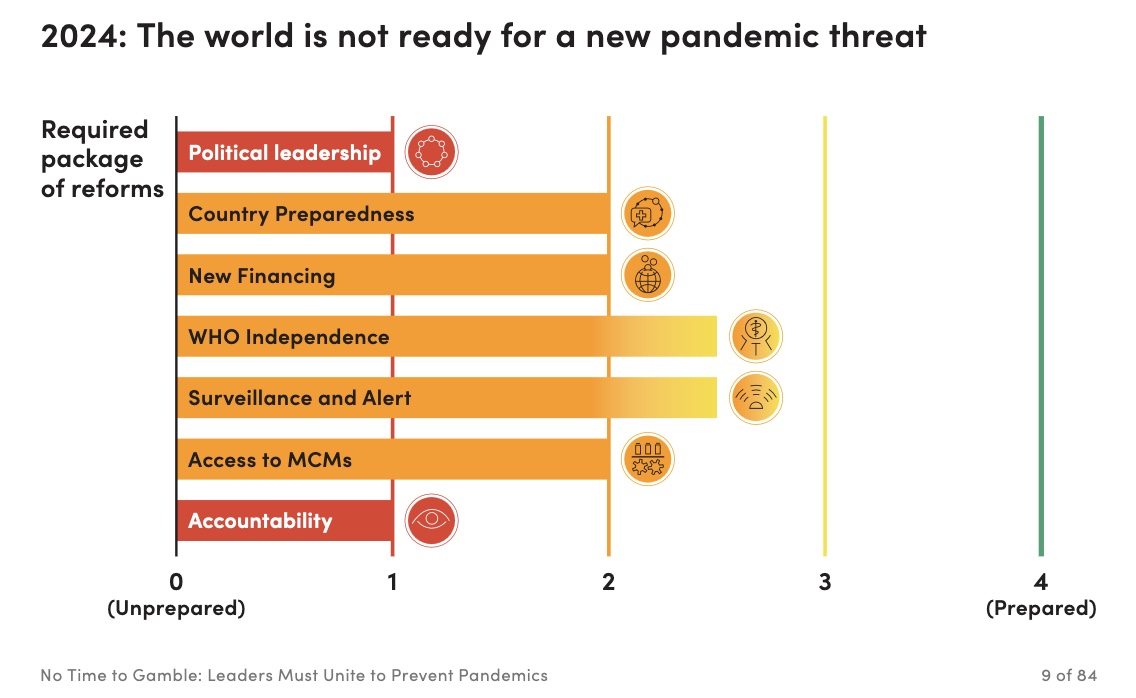 2024: The world is not ready for a new pandemic threat

Required package of reforms

Political leadership

Country Preparedness

New Financing

WHO Independence

Surveillance and Alert

Access to MCMs

Accountability

0
(Unprepared)

1

2

3

4
(Prepared)

No Time to Gamble: Leaders Must Unite to Prevent Pandemics

9 of 84